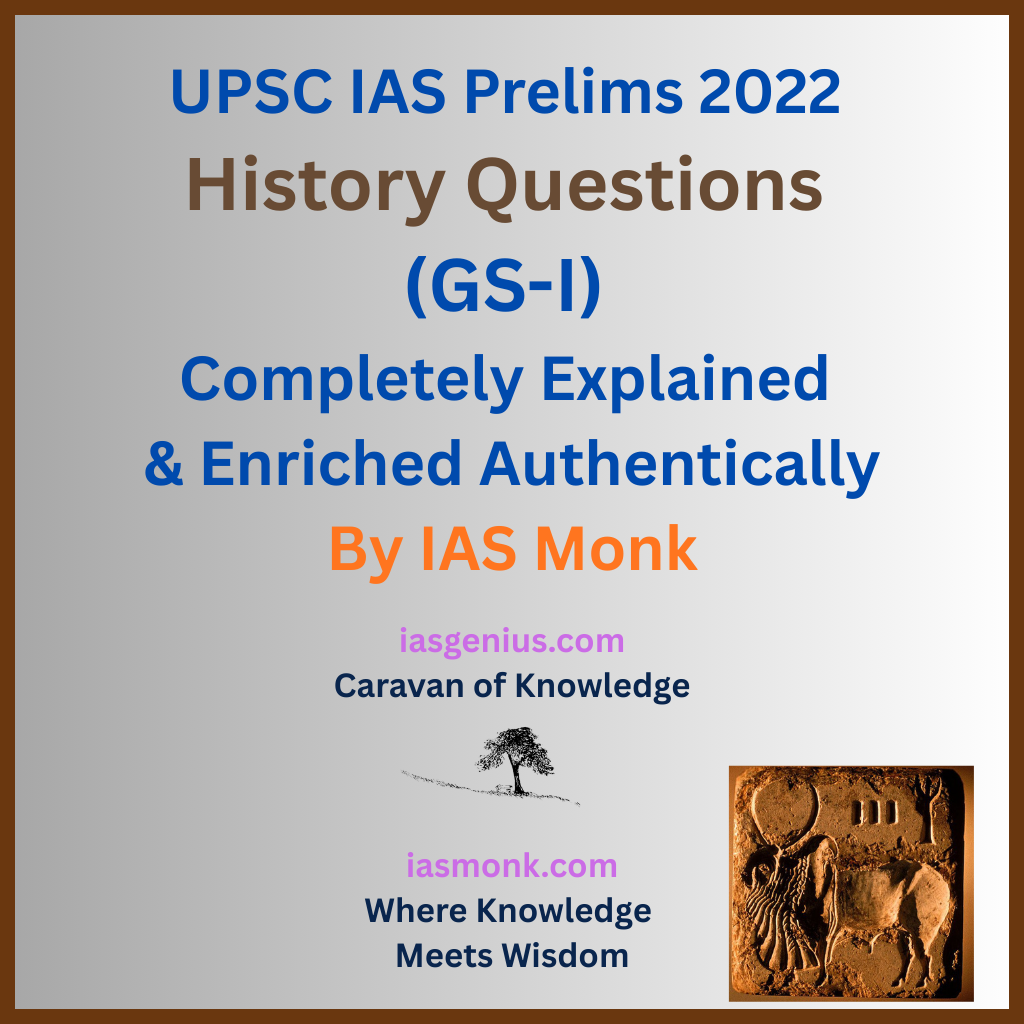 UPSC IAS Prelims 2022
History Questions
(GS-I)
Completely Explained
& Enriched Authentically
By IAS Monk

iasgenius.com
Caravan of Knowledge

iasmonk.com
Where Knowledge
Meets Wisdom